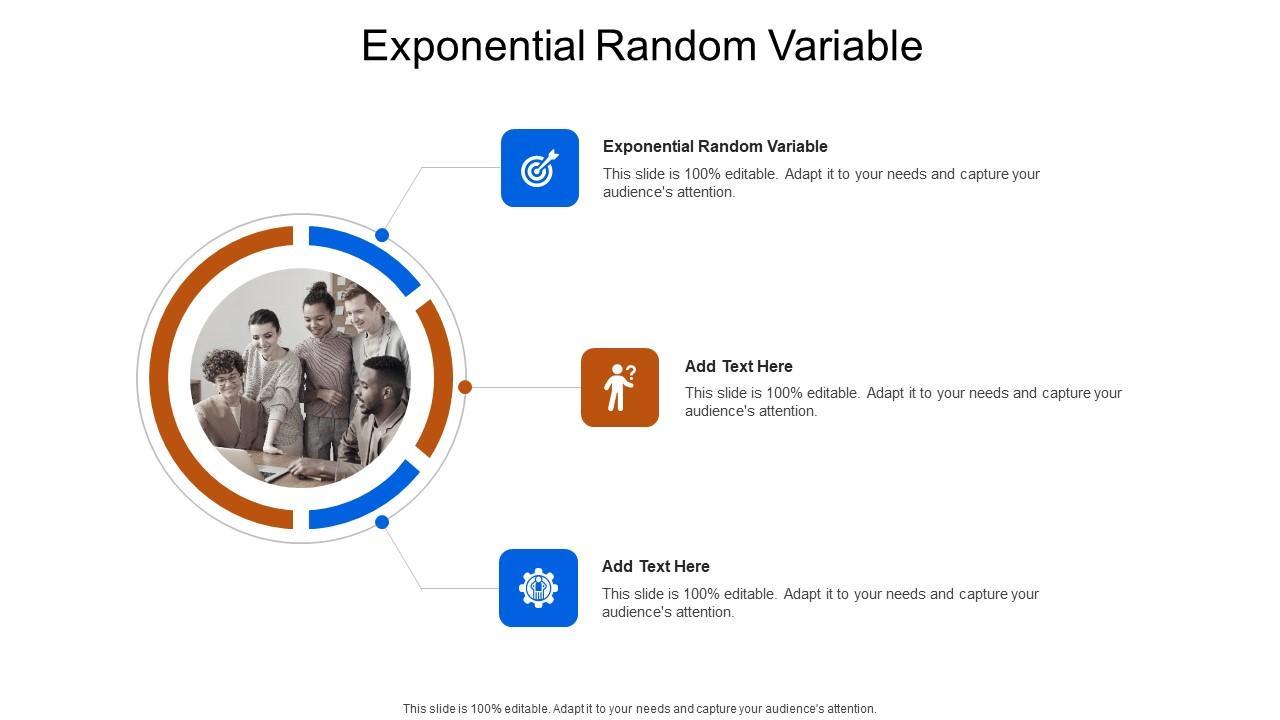 Exponential Random Variable

Exponential Random Variable
This slide is 100% editable. Adapt it to your needs and capture your audience's attention.

Add Text Here
This slide is 100% editable. Adapt it to your needs and capture your audience's attention.

Add Text Here
This slide is 100% editable. Adapt it to your needs and capture your audience's attention.

This slide is 100% editable. Adapt it to your needs and capture your audience's attention.